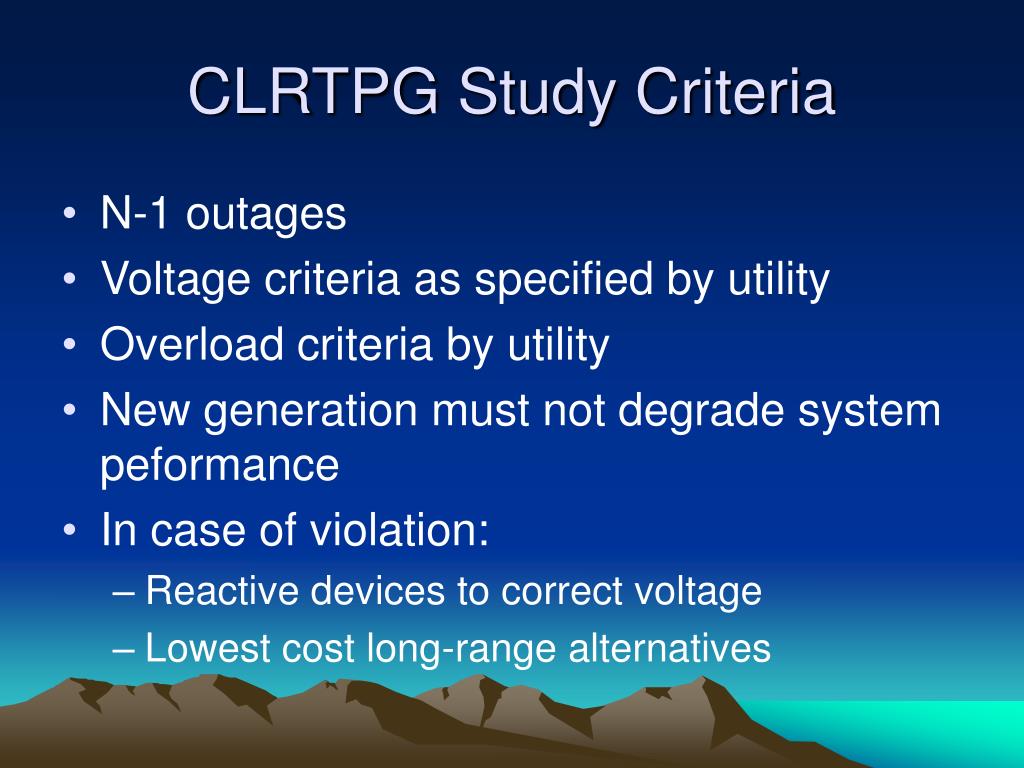 CLRTPG Study Criteria

• N-1 outages
• Voltage criteria as specified by utility
• Overload criteria by utility
• New generation must not degrade system peformance
• In case of violation:
– Reactive devices to correct voltage
– Lowest cost long-range alternatives